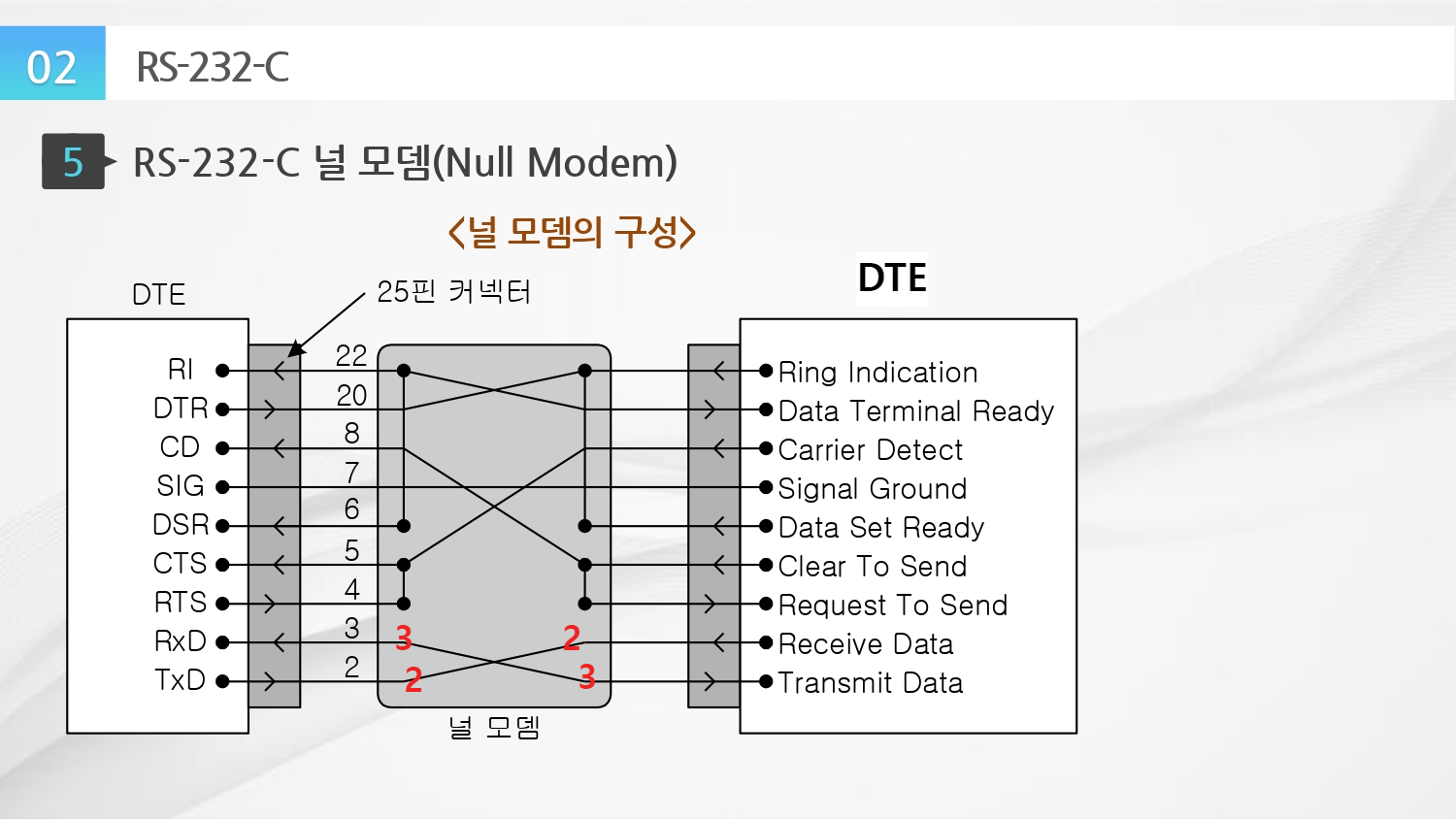 02 RS-232-C

5 RS-232-C 널 모뎀(Null Modem)

<널 모뎀의 구성>

DTE

25핀 커넥터

DTE

RI
DTR
CD
SIG
DSR
CTS
RTS
RxD
TxD

22
20
8
7
6
5
4
3
2

3
2
2
3

Ring Indication
Data Terminal Ready
Carrier Detect
Signal Ground
Data Set Ready
Clear To Send
Request To Send
Receive Data
Transmit Data

널 모뎀